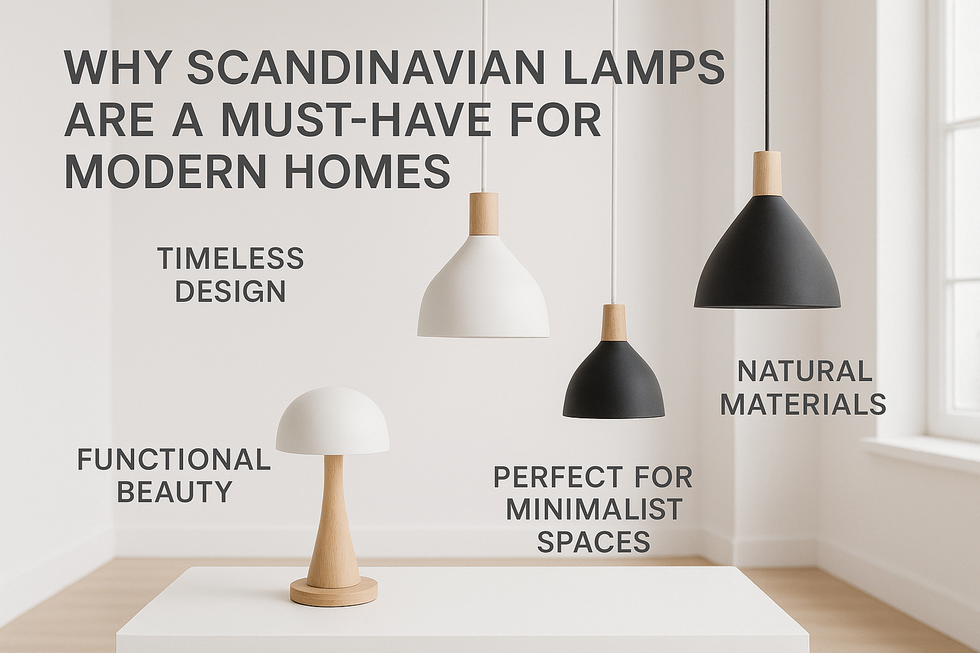 WHY SCANDINAVIAN LAMPS ARE A MUST-HAVE FOR MODERN HOMES

TIMELESS DESIGN

NATURAL MATERIALS

FUNCTIONAL BEAUTY

PERFECT FOR MINIMALIST SPACES